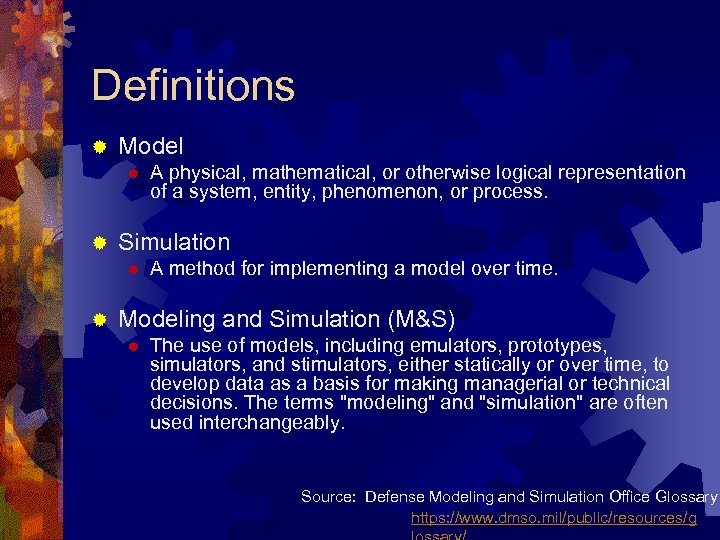 Definitions

Model
A physical, mathematical, or otherwise logical representation of a system, entity, phenomenon, or process.

Simulation
A method for implementing a model over time.

Modeling and Simulation (M&S)
The use of models, including emulators, prototypes, simulators, and stimulators, either statically or over time, to develop data as a basis for making managerial or technical decisions. The terms "modeling" and "simulation" are often used interchangeably.

Source: Defense Modeling and Simulation Office Glossary
https://www.dmso.mil/public/resources/glossary/